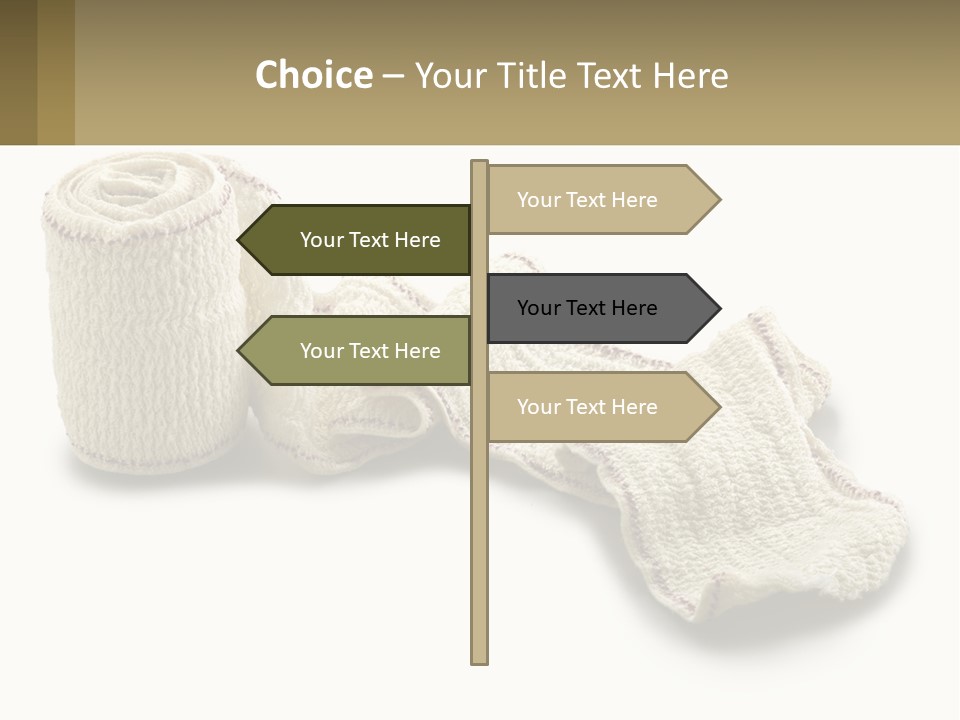 Choice – Your Title Text Here

Your Text Here

Your Text Here

Your Text Here

Your Text Here

Your Text Here